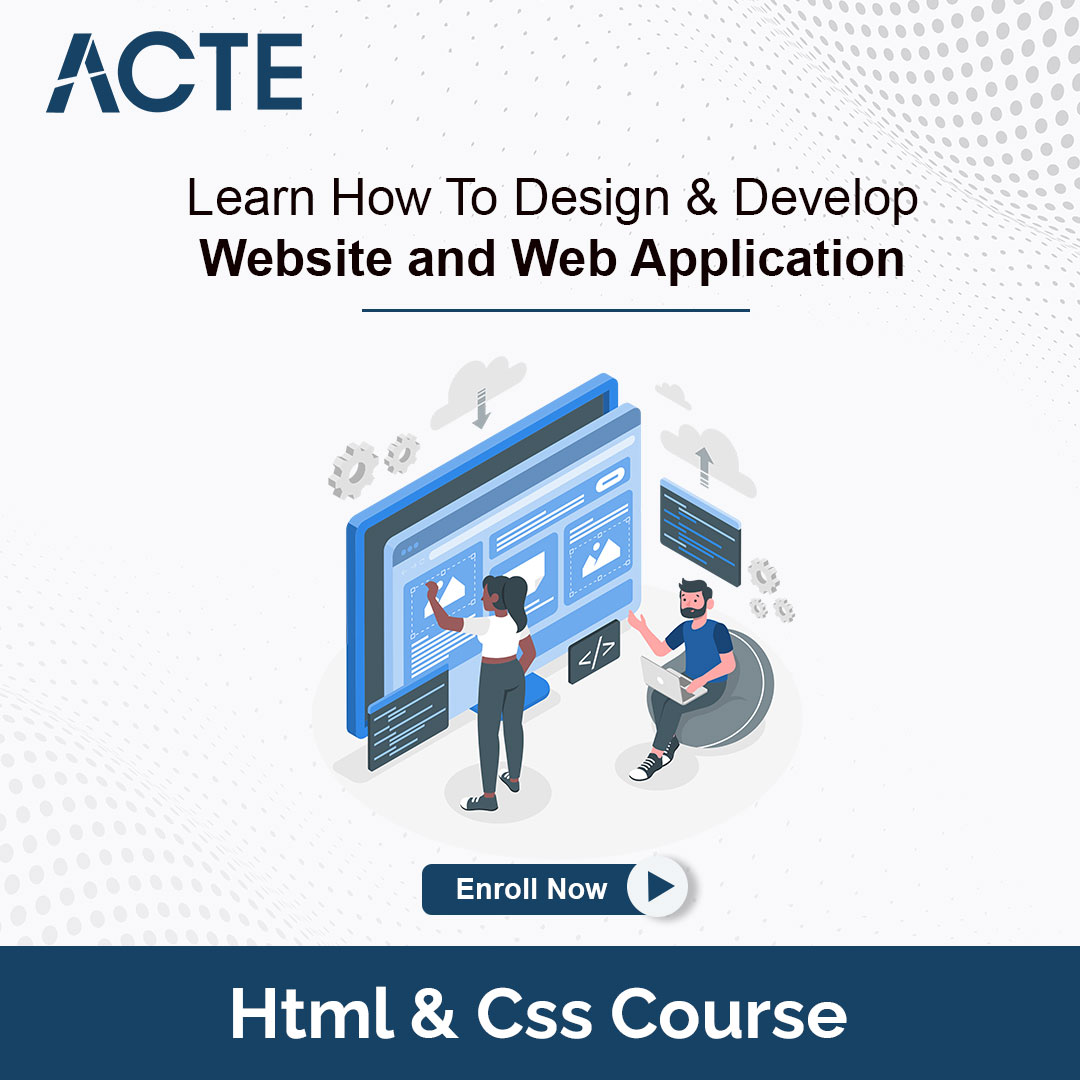 ACTE

Learn How To Design & Develop
Website and Web Application

</>

Enroll Now

Html & Css Course